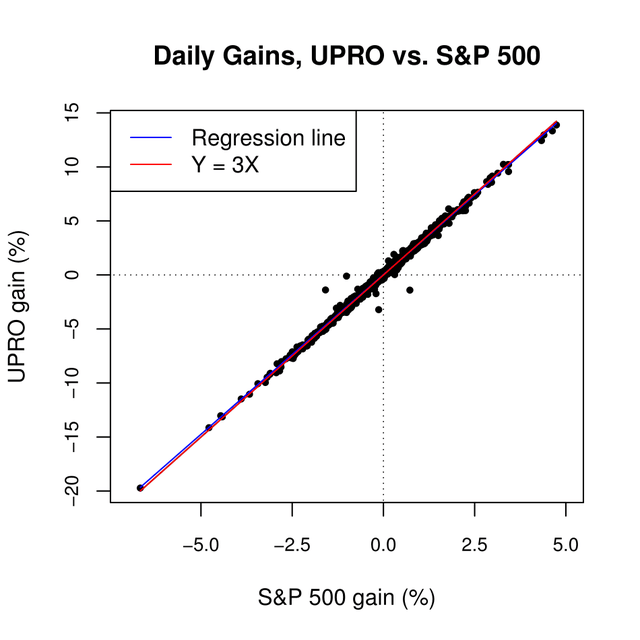 Daily Gains, UPRO vs. S&P 500

Regression line
Y = 3X

UPRO gain (%)

15
10
5
0
−5
−10
−15
−20

−5.0
−2.5
0.0
2.5
5.0

S&P 500 gain (%)